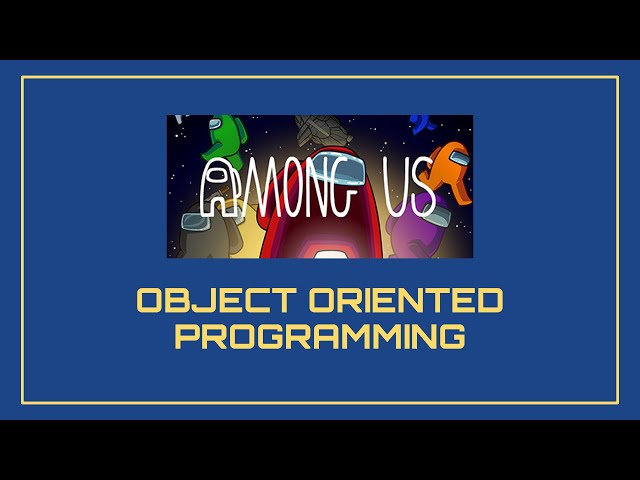 AMONG US

OBJECT ORIENTED PROGRAMMING